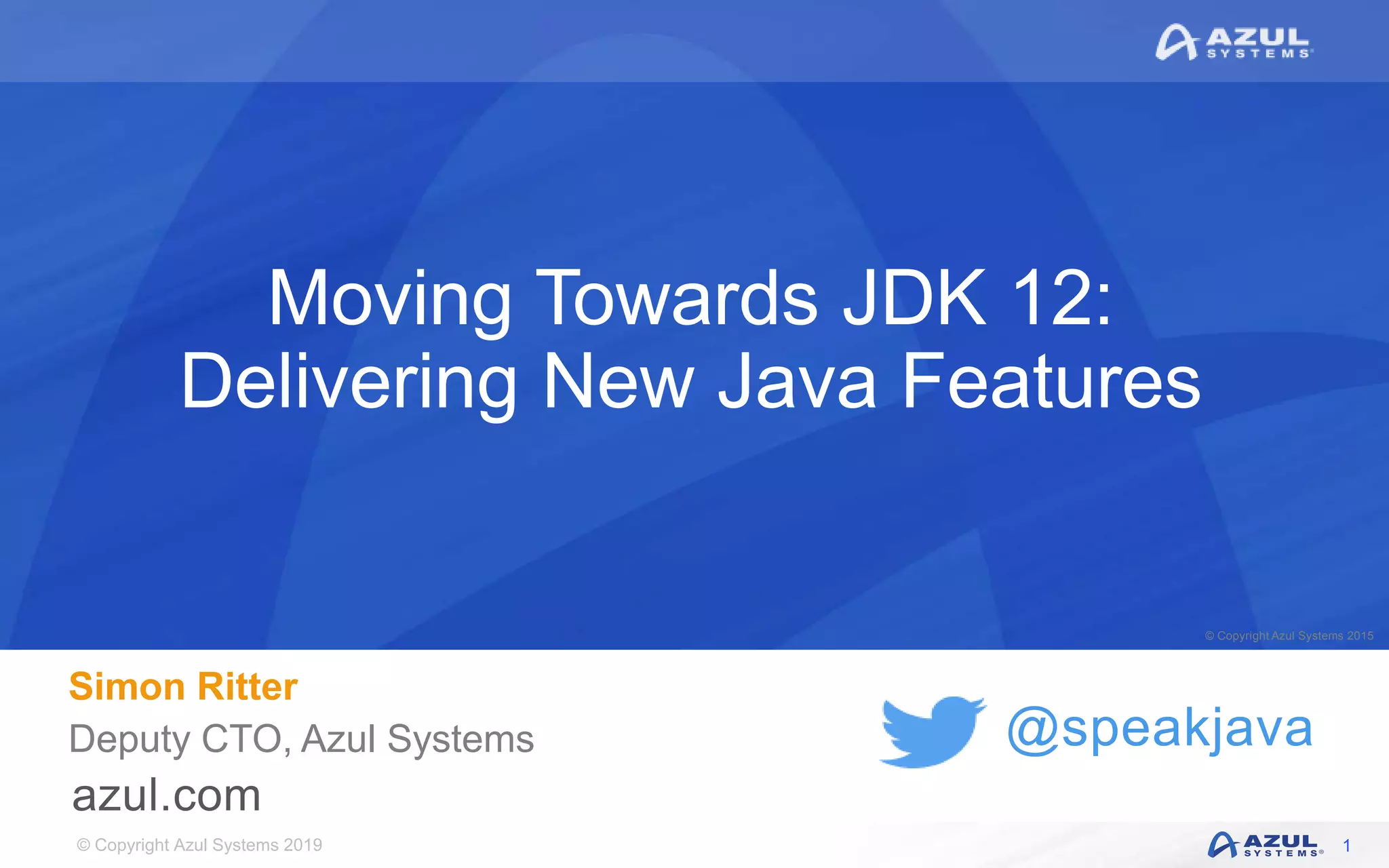 AZUL SYSTEMS

Moving Towards JDK 12: Delivering New Java Features

© Copyright Azul Systems 2015

Simon Ritter

Deputy CTO, Azul Systems

azul.com

@speakjava

© Copyright Azul Systems 2019

AZUL SYSTEMS

1